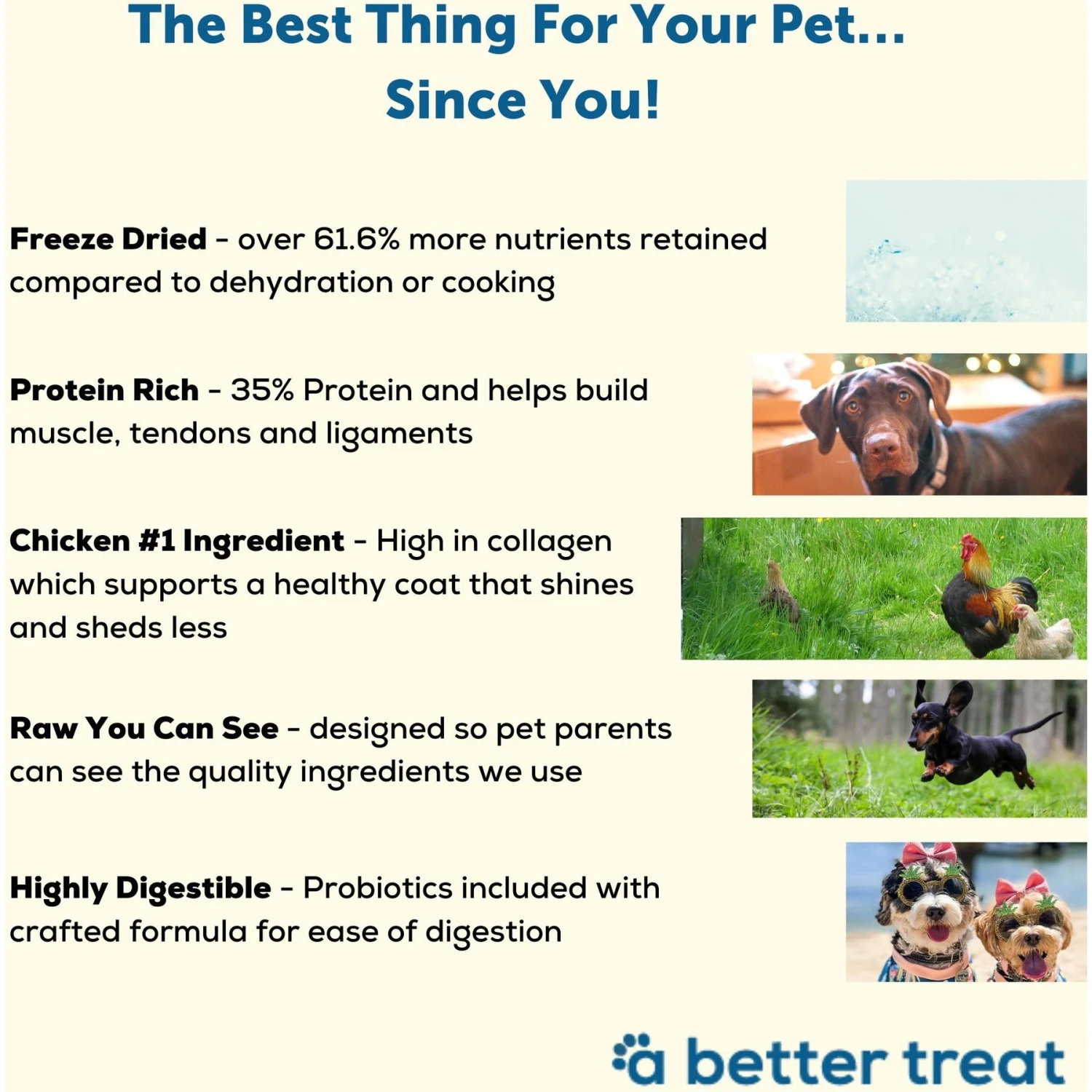 The Best Thing For Your Pet...
Since You!

Freeze Dried - over 61.6% more nutrients retained compared to dehydration or cooking

Protein Rich - 35% Protein and helps build muscle, tendons and ligaments

Chicken #1 Ingredient - High in collagen which supports a healthy coat that shines and sheds less

Raw You Can See - designed so pet parents can see the quality ingredients we use

Highly Digestible - Probiotics included with crafted formula for ease of digestion

a better treat